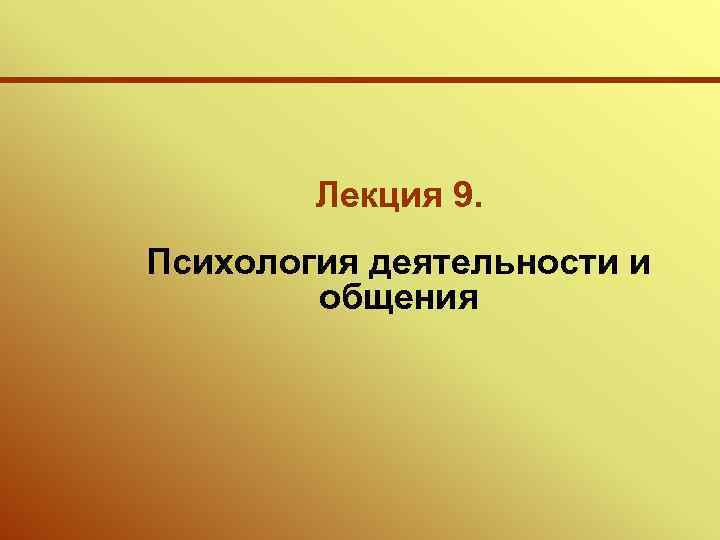 Лекция 9.

Психология деятельности и общения